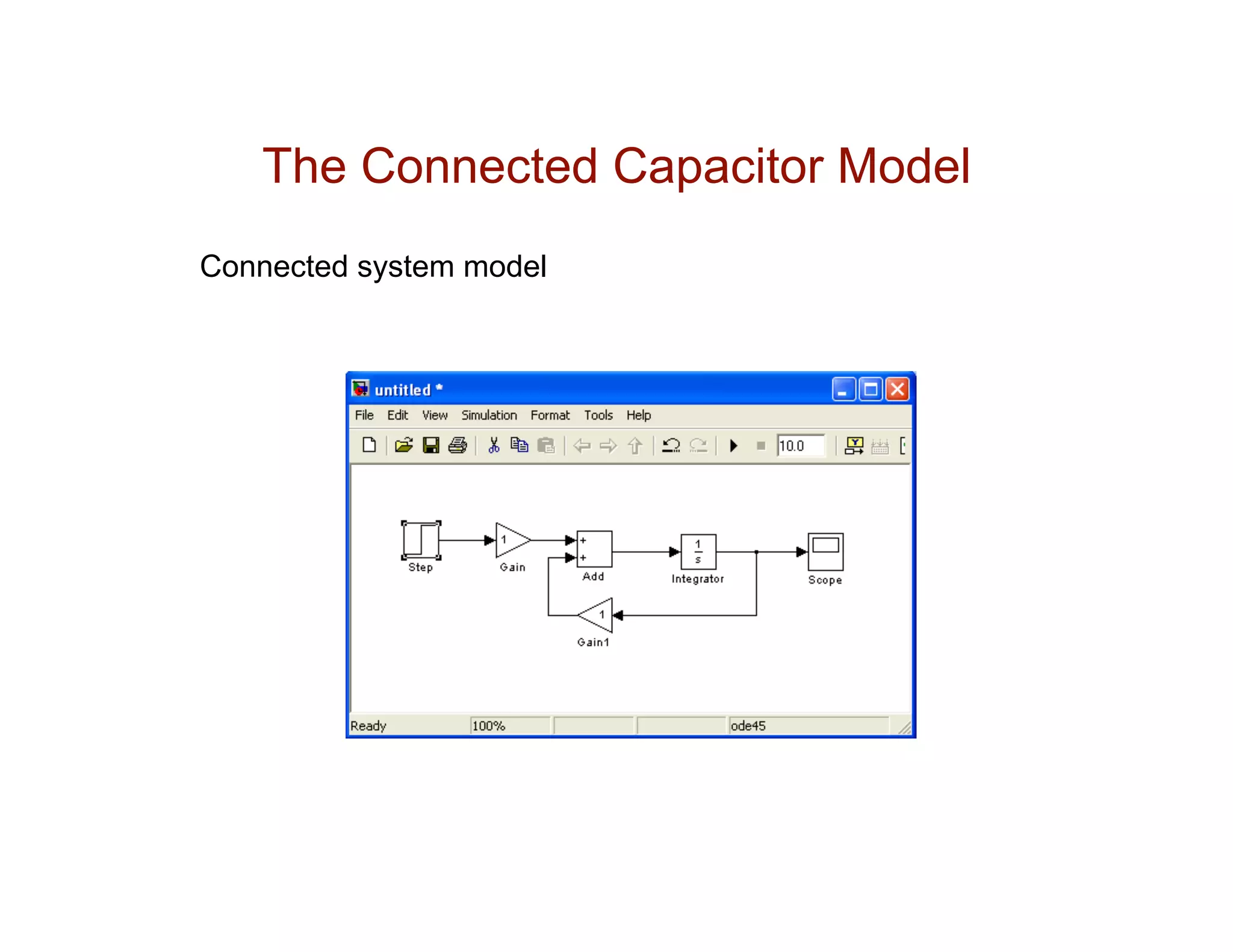 The Connected Capacitor Model

Connected system model

untitled *

File Edit View Simulation Format Tools Help

10.0

Step

1

Gain

+

+

Add

$\frac{1}{s}$

Integrator

Scope

1

Gain1

Ready 100% ode45